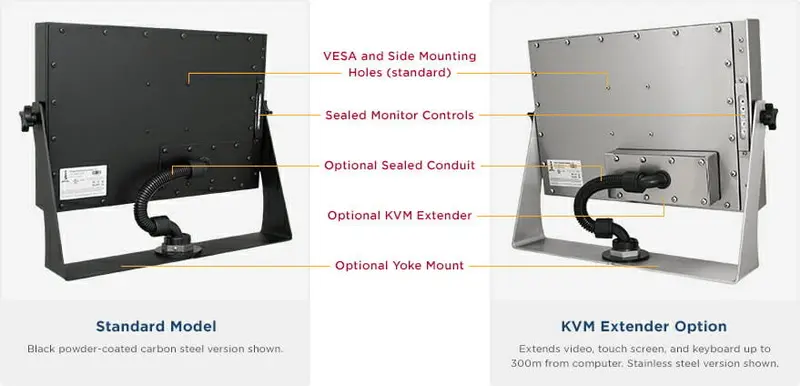 VESA and Side Mounting Holes (standard)

Sealed Monitor Controls

Optional Sealed Conduit

Optional KVM Extender

Optional Yoke Mount

Standard Model

Black powder-coated carbon steel version shown.

KVM Extender Option

Extends video, touch screen, and keyboard up to 300m from computer. Stainless steel version shown.